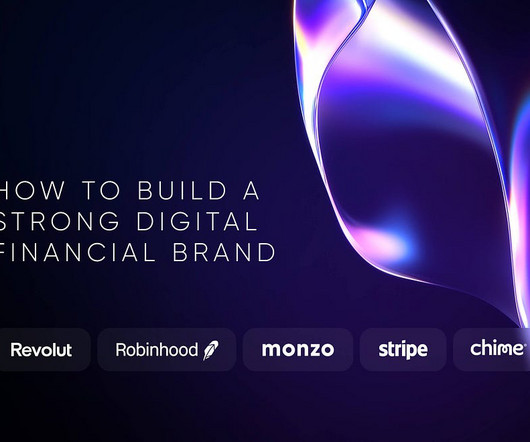 HOW TO BUILD A STRONG DIGITAL FINANCIAL BRAND

Revolut

Robinhood

monzo

stripe

chime